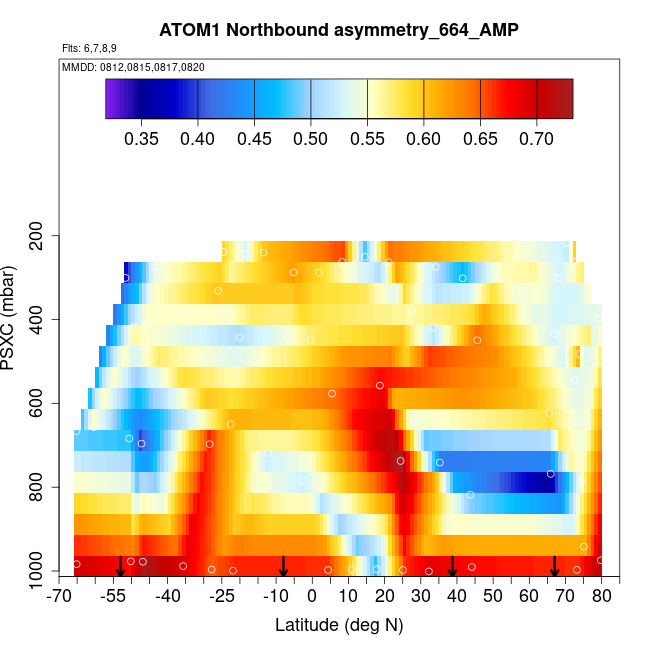 ATOM1 Northbound asymmetry_664_AMP

Flts: 6,7,8,9

MMDD: 0812,0815,0817,0820

0.35 0.40 0.45 0.50 0.55 0.60 0.65 0.70

PSXC (mbar)

200
400
600
800
1000

-70 -55 -40 -25 -10 0 10 20 30 40 50 60 70 80

Latitude (deg N)